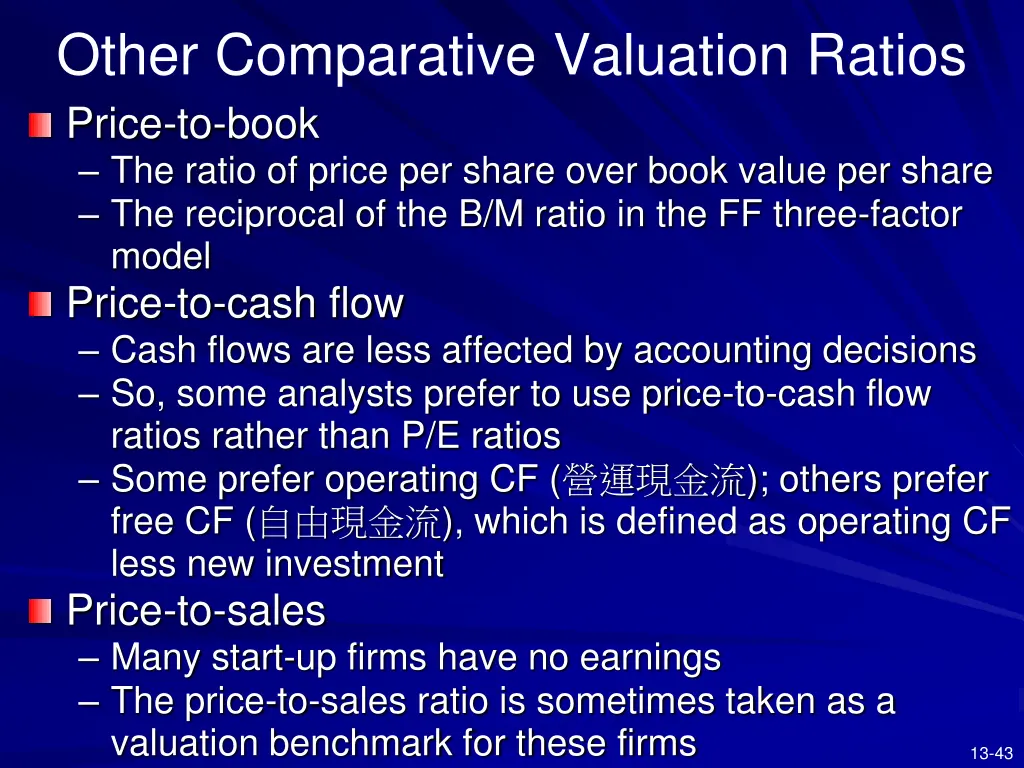 Other Comparative Valuation Ratios

Price-to-book
– The ratio of price per share over book value per share
– The reciprocal of the B/M ratio in the FF three-factor model

Price-to-cash flow
– Cash flows are less affected by accounting decisions
– So, some analysts prefer to use price-to-cash flow ratios rather than P/E ratios
– Some prefer operating CF (營運現金流); others prefer free CF (自由現金流), which is defined as operating CF less new investment

Price-to-sales
– Many start-up firms have no earnings
– The price-to-sales ratio is sometimes taken as a valuation benchmark for these firms

13-43